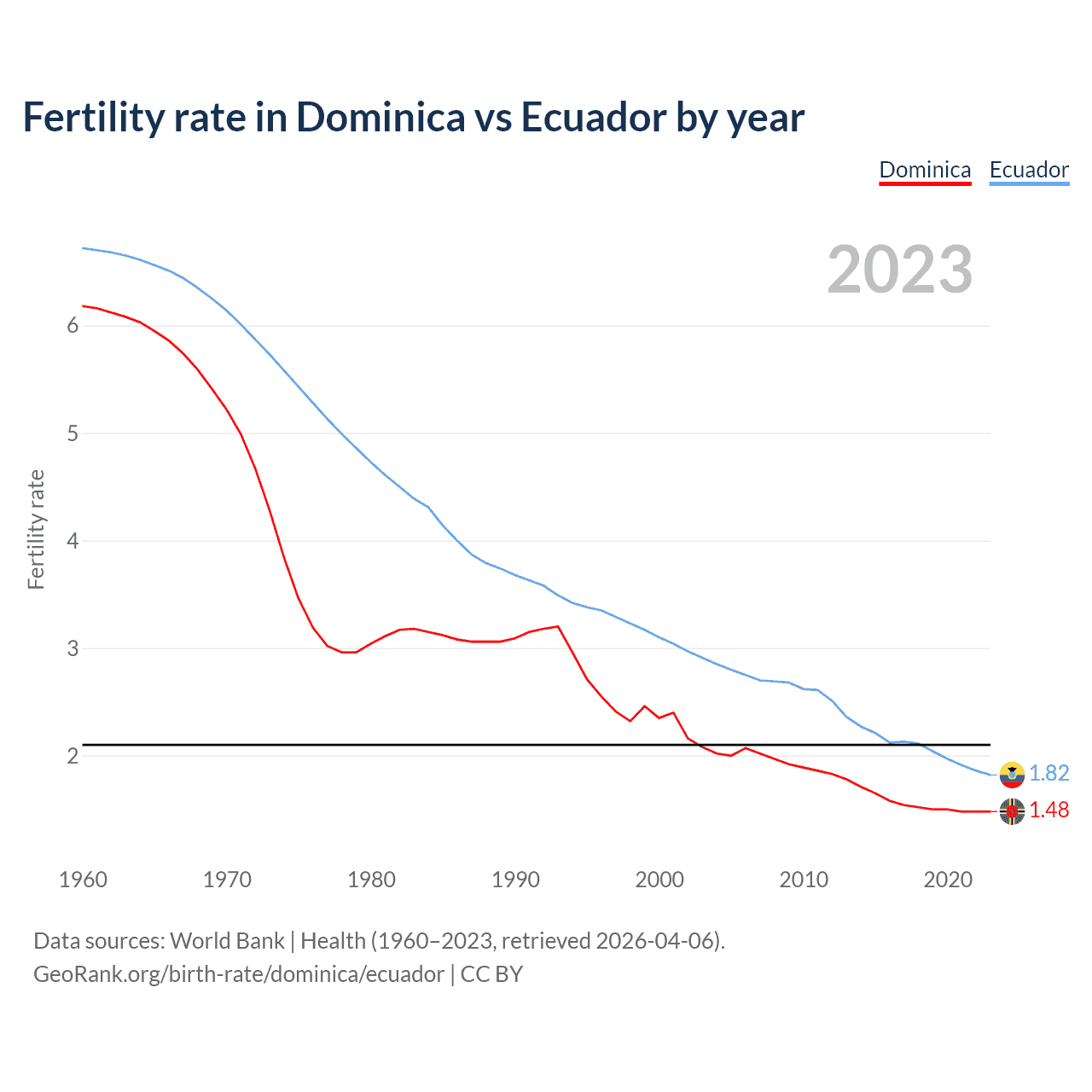 Fertility rate in Dominica vs Ecuador by year

Dominica Ecuador

2023

Fertility rate

6
5
4
3
2

1.82
1.48

1960 1970 1980 1990 2000 2010 2020

Data sources: World Bank | Health (1960–2023, retrieved 2026-04-06).
GeoRank.org/birth-rate/dominica/ecuador | CC BY